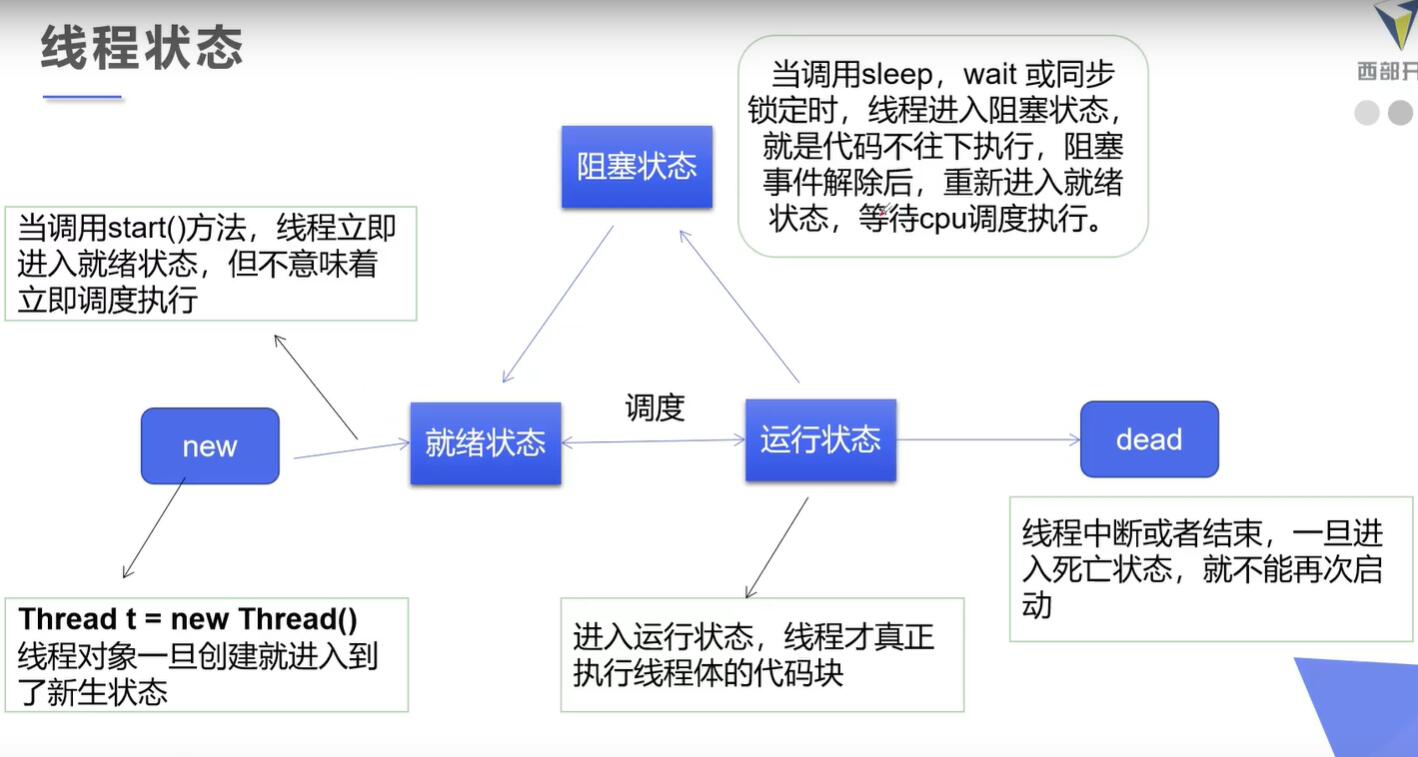 线程状态

西部开

当调用sleep，wait 或同步锁定时，线程进入阻塞状态，就是代码不往下执行，阻塞事件解除后，重新进入就绪状态，等待cpu调度执行。

阻塞状态

当调用start()方法，线程立即进入就绪状态，但不意味着立即调度执行

调度

new

就绪状态

运行状态

dead

线程中断或者结束，一旦进入死亡状态，就不能再次启动

Thread t = new Thread()
线程对象一旦创建就进入到了新生状态

进入运行状态，线程才真正执行线程体的代码块